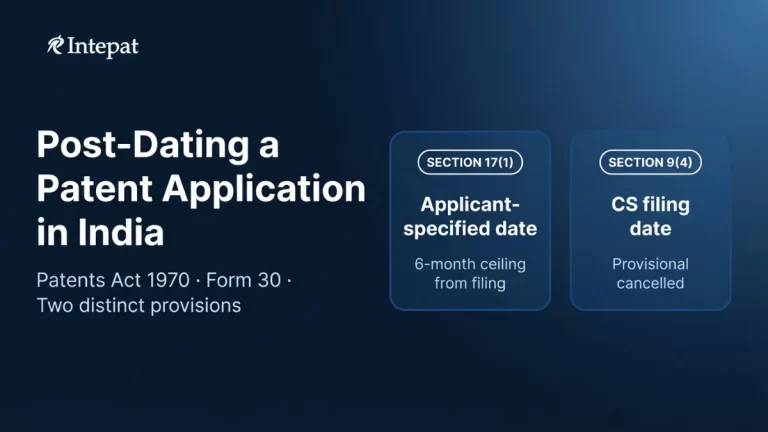 Intepat

Post-Dating a Patent Application in India

Patents Act 1970 · Form 30 · Two distinct provisions

SECTION 17(1)

Applicant-specified date

6-month ceiling from filing

SECTION 9(4)

CS filing date

Provisional cancelled